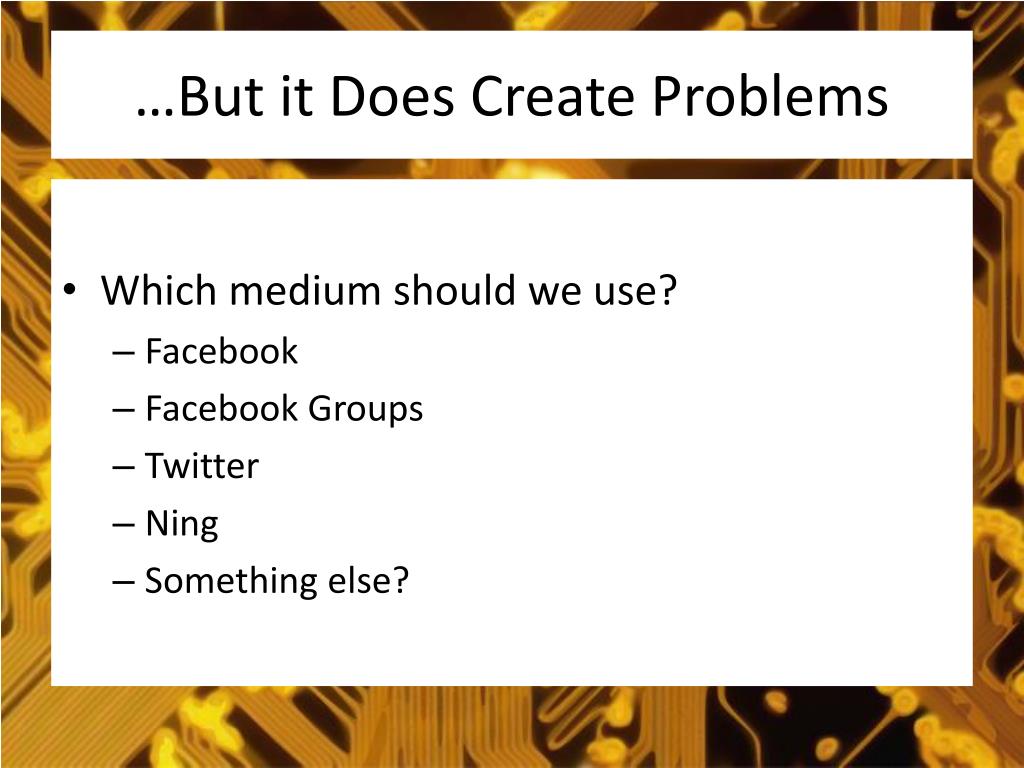 …But it Does Create Problems

• Which medium should we use?
– Facebook
– Facebook Groups
– Twitter
– Ning
– Something else?